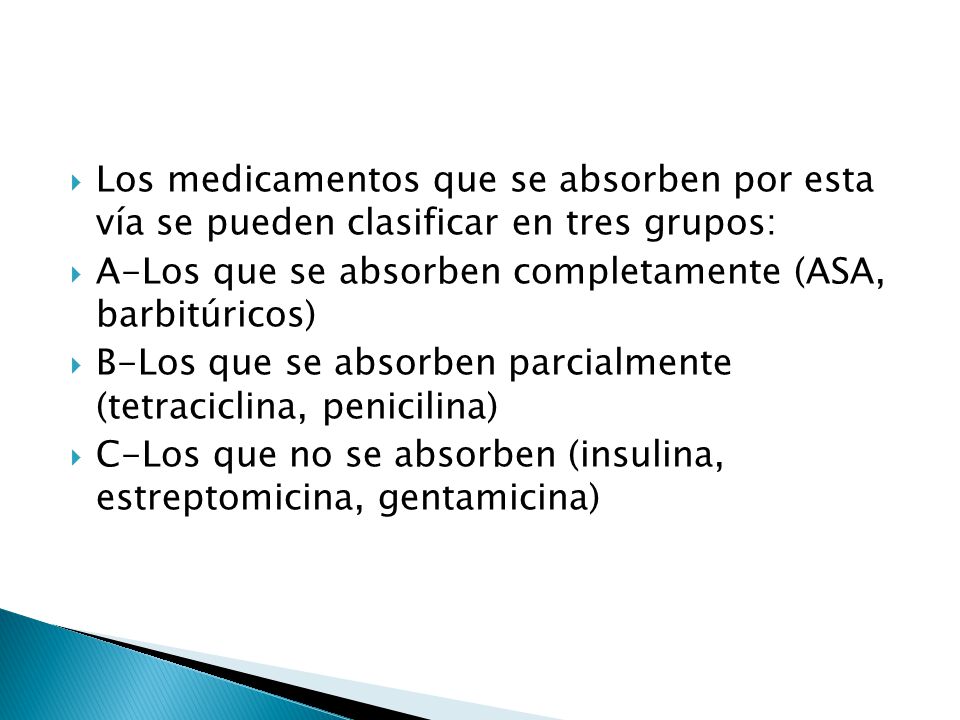 Los medicamentos que se absorben por esta vía se pueden clasificar en tres grupos:

A-Los que se absorben completamente (ASA, barbitúricos)

B-Los que se absorben parcialmente (tetraciclina, penicilina)

C-Los que no se absorben (insulina, estreptomicina, gentamicina)